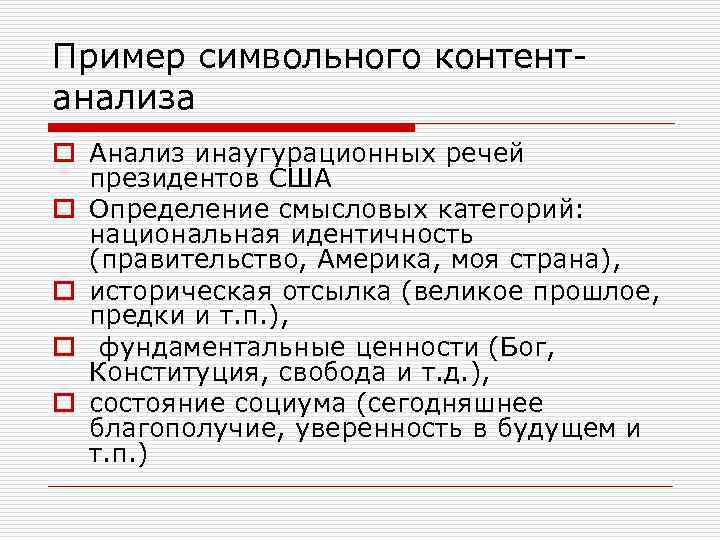 Пример символьного контент-анализа

Анализ инаугурационных речей президентов США

Определение смысловых категорий: национальная идентичность (правительство, Америка, моя страна),

историческая отсылка (великое прошлое, предки и т.п.),

фундаментальные ценности (Бог, Конституция, свобода и т.д.),

состояние социума (сегодняшнее благополучие, уверенность в будущем и т.п.)